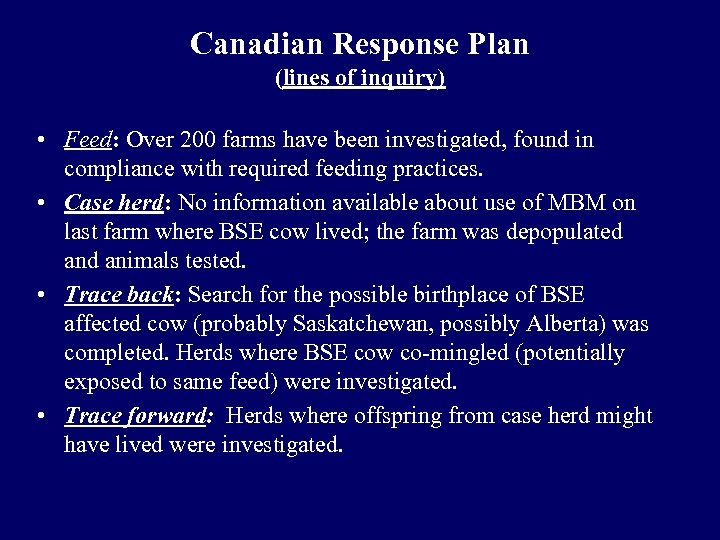 Canadian Response Plan
(lines of inquiry)

• Feed: Over 200 farms have been investigated, found in compliance with required feeding practices.
• Case herd: No information available about use of MBM on last farm where BSE cow lived; the farm was depopulated and animals tested.
• Trace back: Search for the possible birthplace of BSE affected cow (probably Saskatchewan, possibly Alberta) was completed. Herds where BSE cow co-mingled (potentially exposed to same feed) were investigated.
• Trace forward: Herds where offspring from case herd might have lived were investigated.